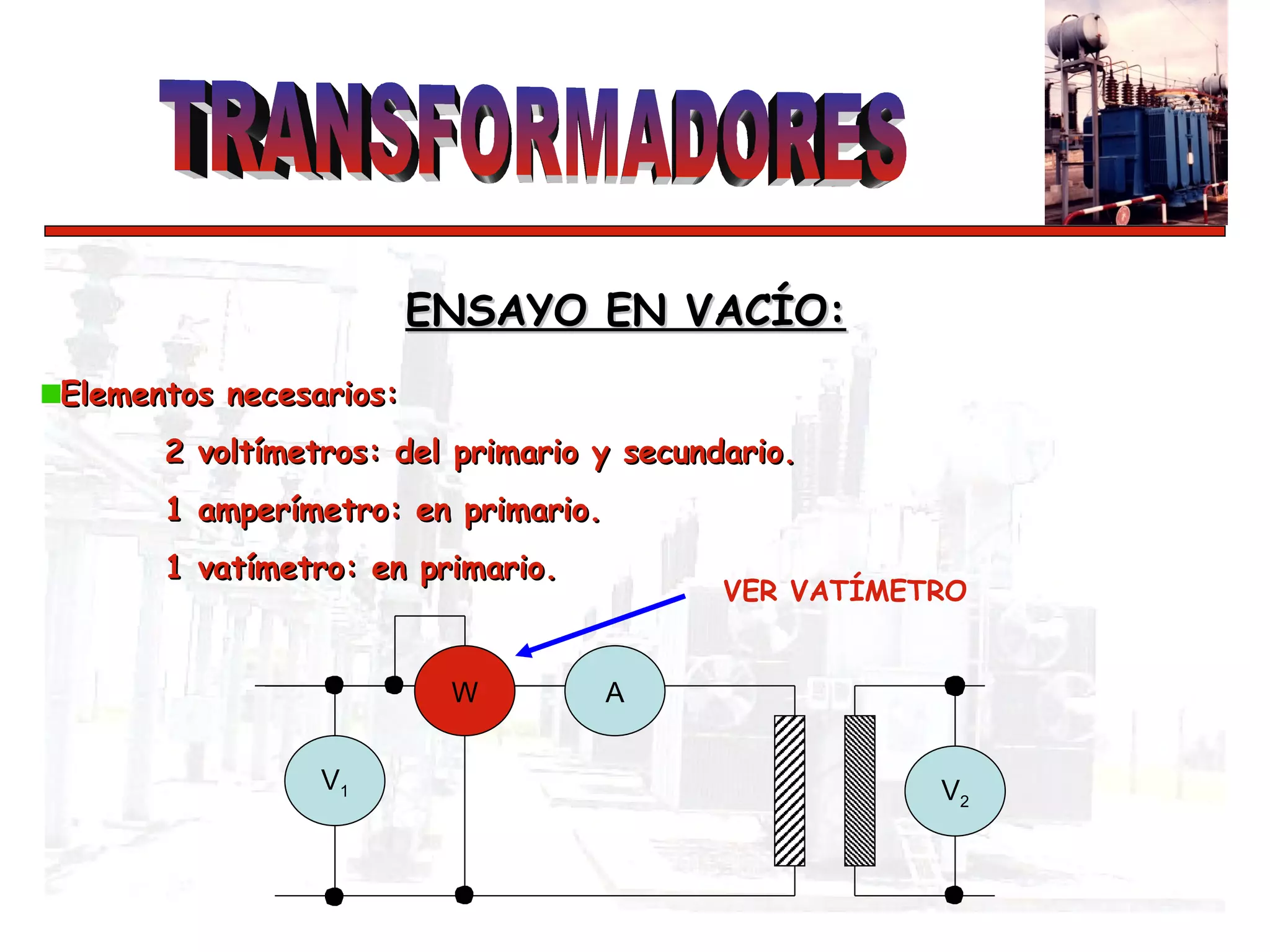 TRANSFORMADORES

ENSAYO EN VACÍO:

Elementos necesarios:

2 voltímetros: del primario y secundario.

1 amperímetro: en primario.

1 vatímetro: en primario.

VER VATÍMETRO

W

A

$V_1$

$V_2$